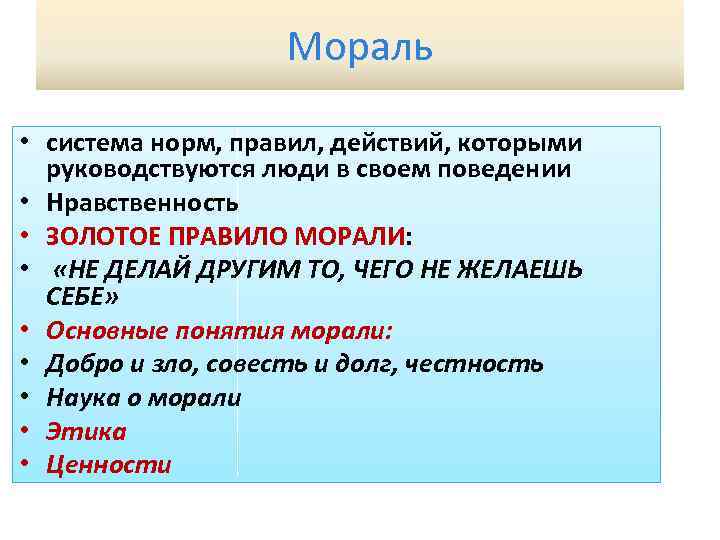 Мораль

• система норм, правил, действий, которыми руководствуются люди в своем поведении
• Нравственность
• ЗОЛОТОЕ ПРАВИЛО МОРАЛИ:
• «НЕ ДЕЛАЙ ДРУГИМ ТО, ЧЕГО НЕ ЖЕЛАЕШЬ СЕБЕ»
• Основные понятия морали:
• Добро и зло, совесть и долг, честность
• Наука о морали
• Этика
• Ценности